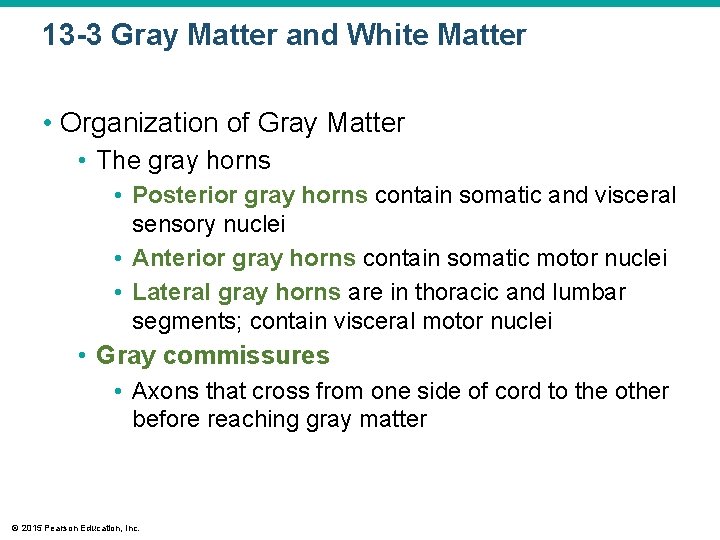 13-3 Gray Matter and White Matter

• Organization of Gray Matter
 • The gray horns
  • Posterior gray horns contain somatic and visceral sensory nuclei
  • Anterior gray horns contain somatic motor nuclei
  • Lateral gray horns are in thoracic and lumbar segments; contain visceral motor nuclei
 • Gray commissures
  • Axons that cross from one side of cord to the other before reaching gray matter

© 2015 Pearson Education, Inc.